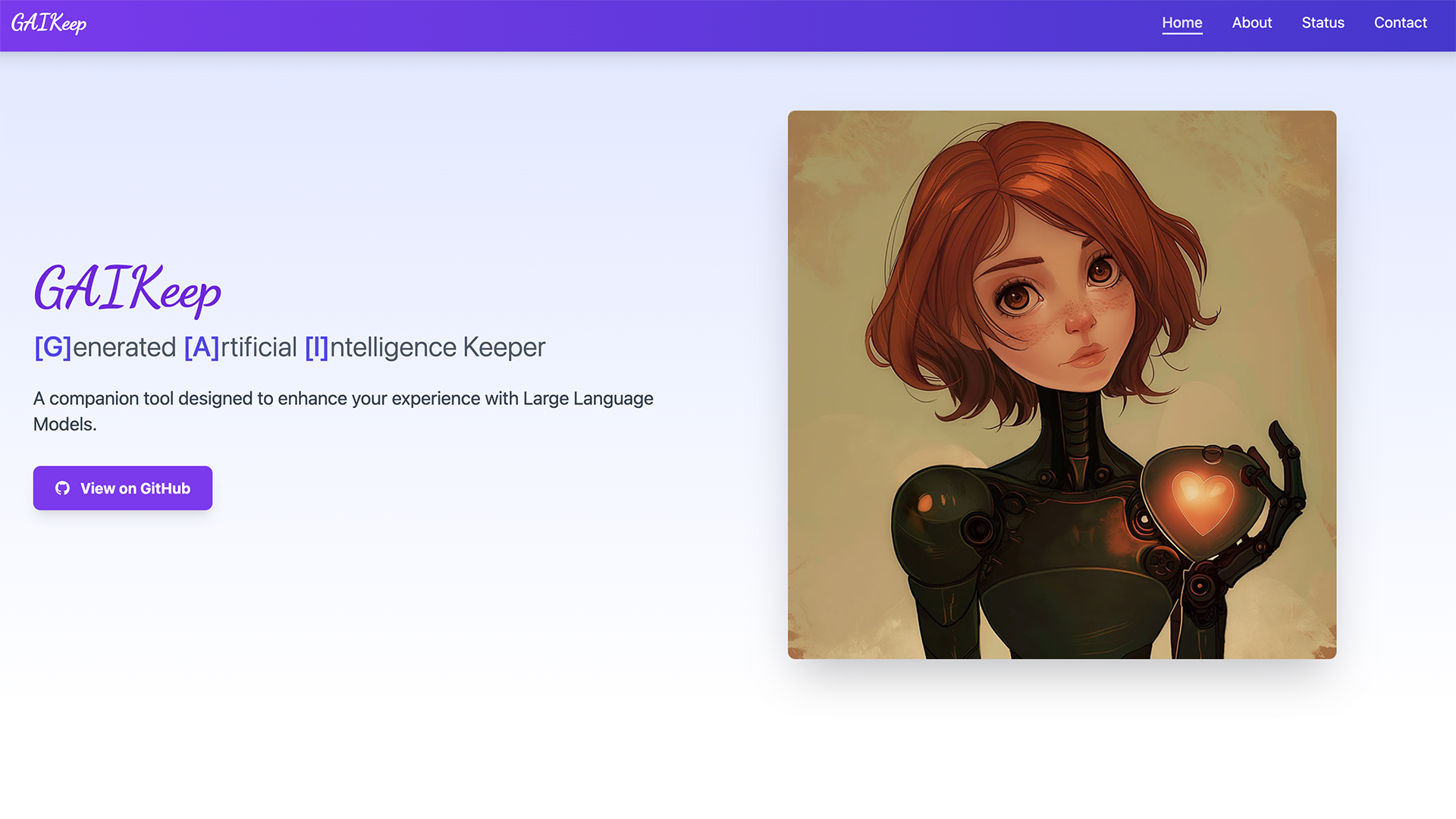 GAIKeep

Home About Status Contact

GAIKeep

[G]enerated [A]rtificial [I]ntelligence Keeper

A companion tool designed to enhance your experience with Large Language Models.

View on GitHub